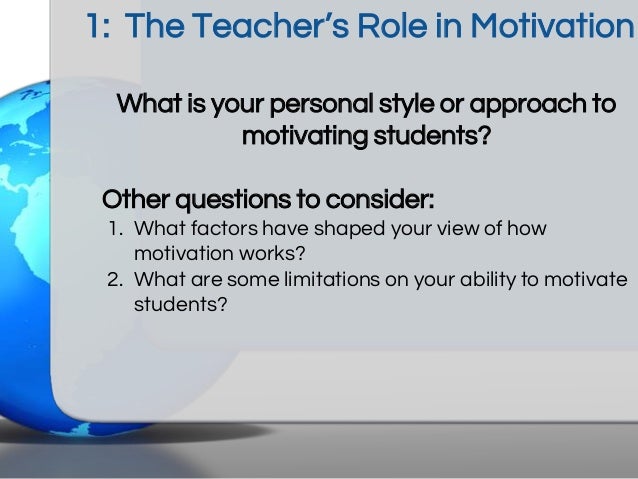 1: The Teacher's Role in Motivation

What is your personal style or approach to motivating students?

Other questions to consider:
1. What factors have shaped your view of how motivation works?
2. What are some limitations on your ability to motivate students?